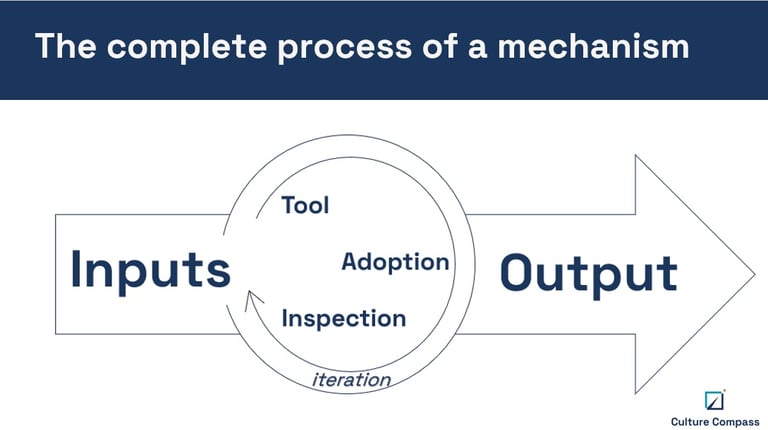 The complete process of a mechanism

Inputs

Tool

Adoption

Inspection

iteration

Output

Culture Compass